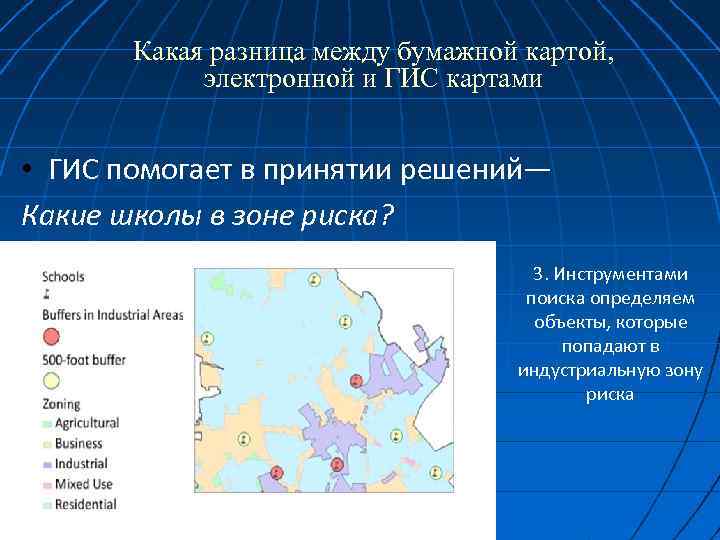 Какая разница между бумажной картой, электронной и ГИС картами

• ГИС помогает в принятии решений—

Какие школы в зоне риска?

Schools

Buffers in Industrial Areas

500-foot buffer

Zoning

Agricultural

Business

Industrial

Mixed Use

Residential

3. Инструментами поиска определяем объекты, которые попадают в индустриальную зону риска